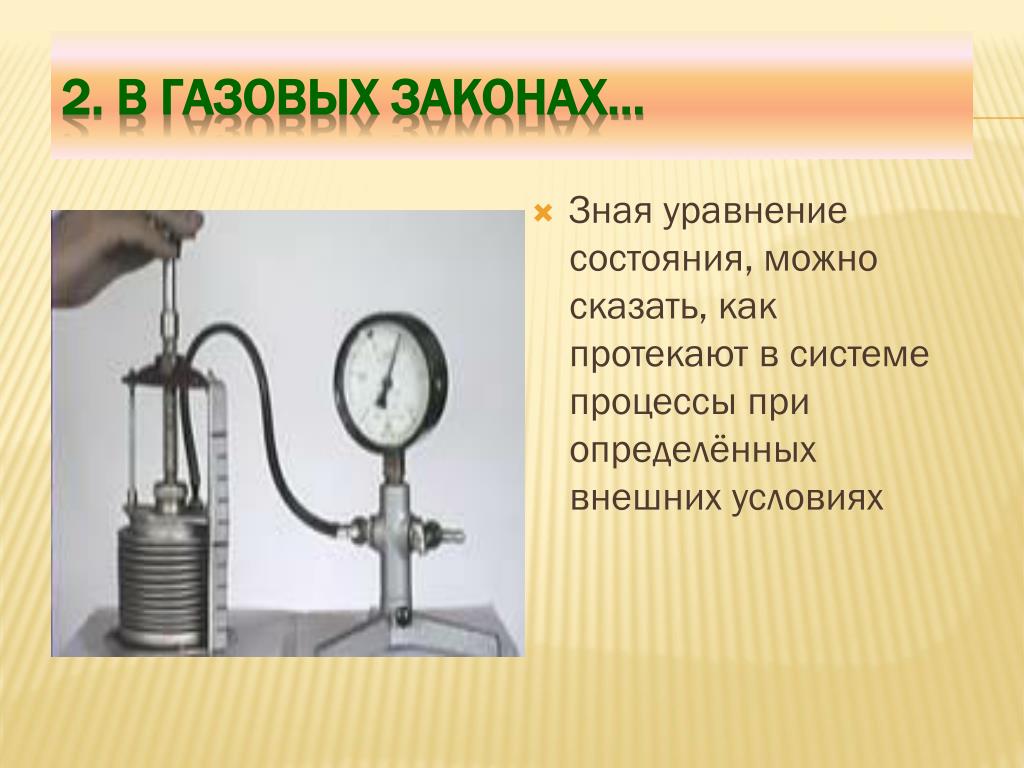 2. В ГАЗОВЫХ ЗАКОНАХ…

Зная уравнение состояния, можно сказать, как протекают в системе процессы при определённых внешних условиях